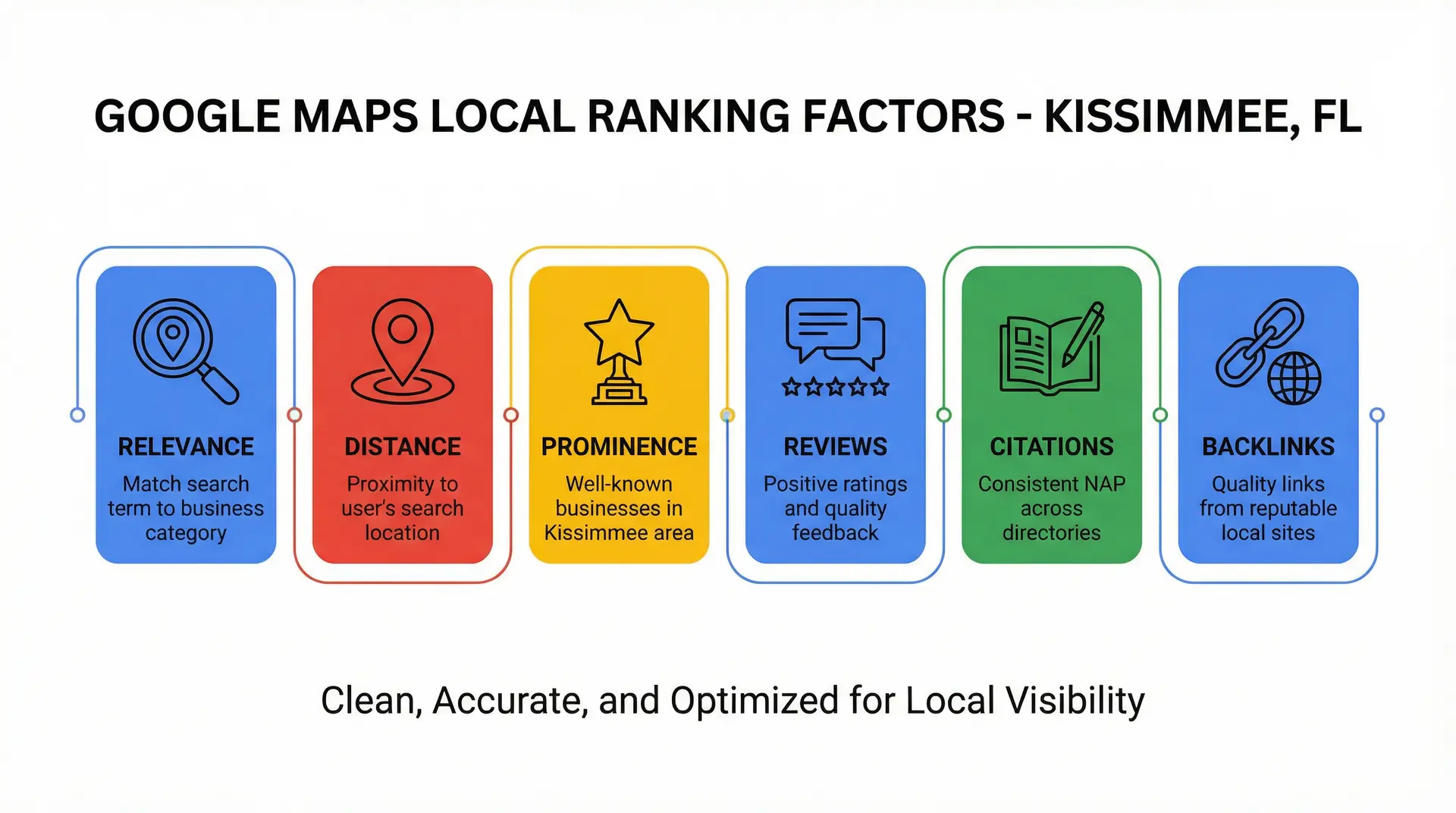 GOOGLE MAPS LOCAL RANKING FACTORS - KISSIMMEE, FL

RELEVANCE
Match search term to business category

DISTANCE
Proximity to user's search location

PROMINENCE
Well-known businesses in Kissimmee area

REVIEWS
Positive ratings and quality feedback

CITATIONS
Consistent NAP across directories

BACKLINKS
Quality links from reputable local sites

Clean, Accurate, and Optimized for Local Visibility